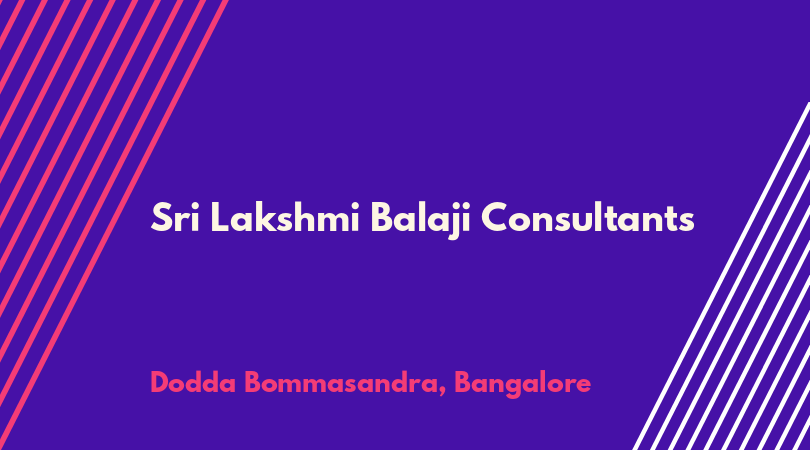 Sri Lakshmi Balaji Consultants

Dodda Bommasandra, Bangalore